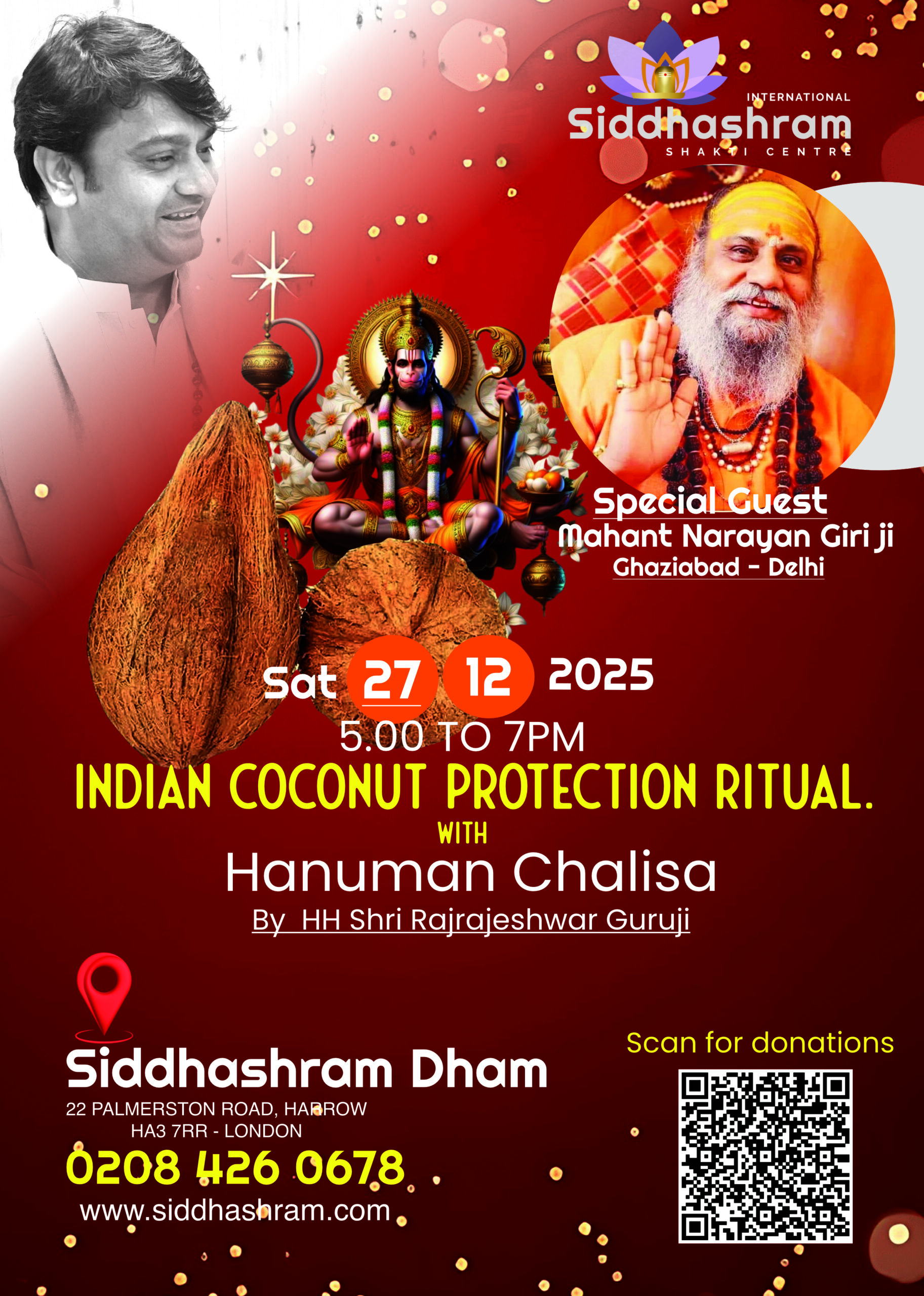 INTERNATIONAL
Siddhashram
SHAKTI CENTRE

Special Guest
Mahant Narayan Giri ji
Ghaziabad - Delhi

Sat 27 12 2025
5.00 TO 7PM
INDIAN COCONUT PROTECTION RITUAL.
WITH
Hanuman Chalisa
By HH Shri Rajrajeshwar Guruji

Siddhashram Dham
22 PALMERSTON ROAD, HARROW
HA3 7RR - LONDON
0208 426 0678
www.siddhashram.com

Scan for donations